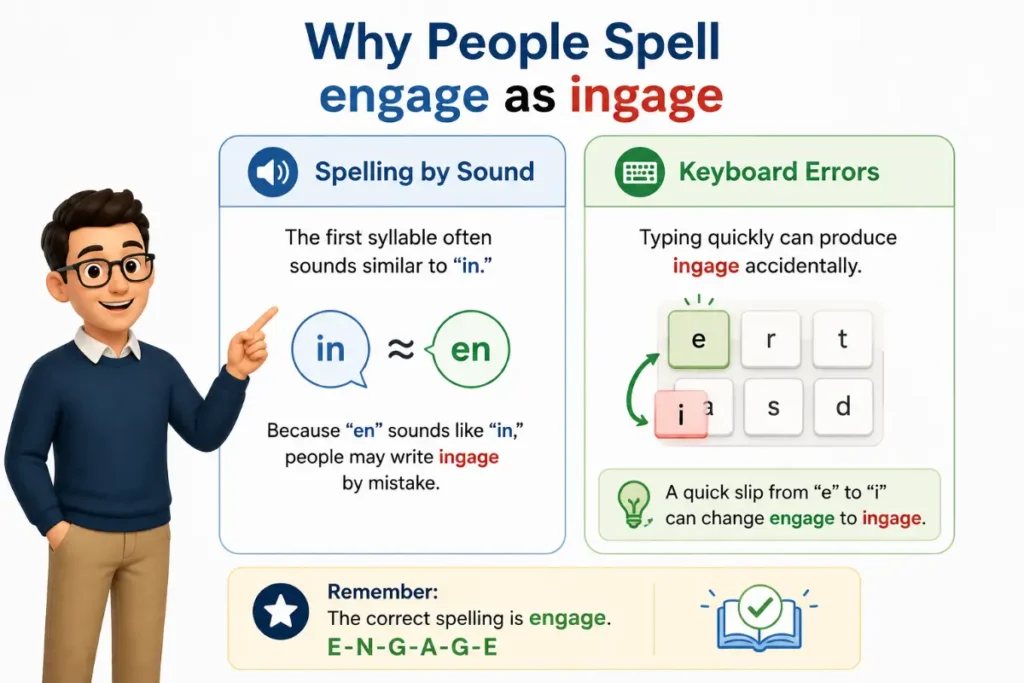 Why People Spell
engage as ingage

Spelling by Sound

The first syllable often sounds similar to "in."

in ≈ en

Because "en" sounds like "in," people may write ingage by mistake.

Keyboard Errors

Typing quickly can produce ingage accidentally.

e r t
i a s d

A quick slip from "e" to "i" can change engage to ingage.

Remember:
The correct spelling is engage.
E-N-G-A-G-E